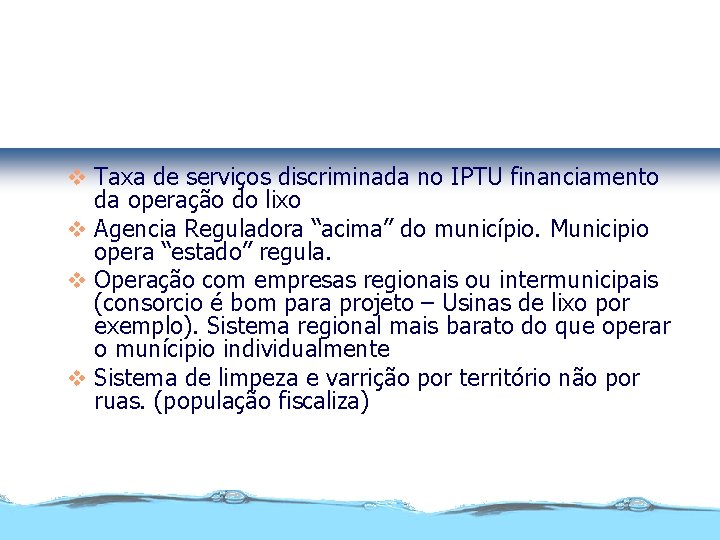 ❖ Taxa de serviços discriminada no IPTU financiamento da operação do lixo
❖ Agencia Reguladora “acima” do município. Municipio opera “estado” regula.
❖ Operação com empresas regionais ou intermunicipais (consorcio é bom para projeto – Usinas de lixo por exemplo). Sistema regional mais barato do que operar o munícipio individualmente
❖ Sistema de limpeza e varrição por território não por ruas. (população fiscaliza)